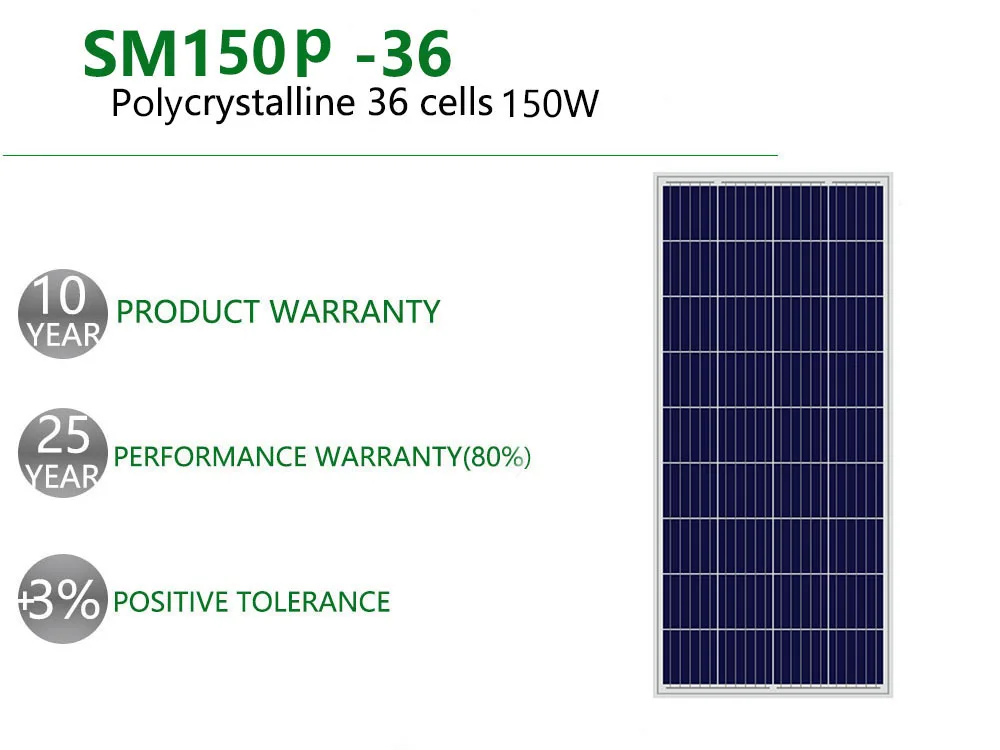 SM150P -36
Polycrystalline 36 cells 150W

10 YEAR PRODUCT WARRANTY

25 YEAR PERFORMANCE WARRANTY(80%)

+3% POSITIVE TOLERANCE